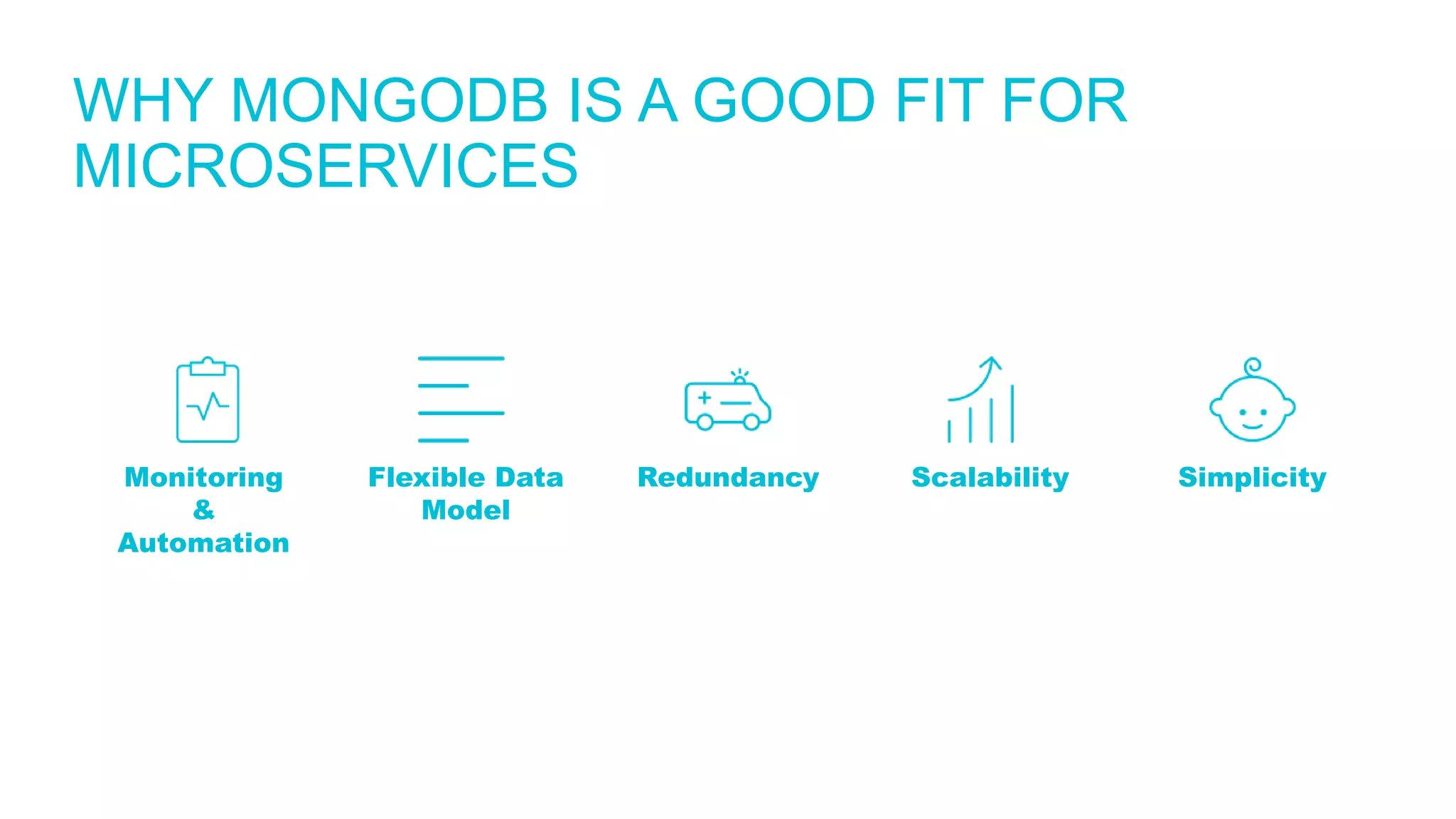 WHY MONGODB IS A GOOD FIT FOR MICROSERVICES

Monitoring & Automation

Flexible Data Model

Redundancy

Scalability

Simplicity